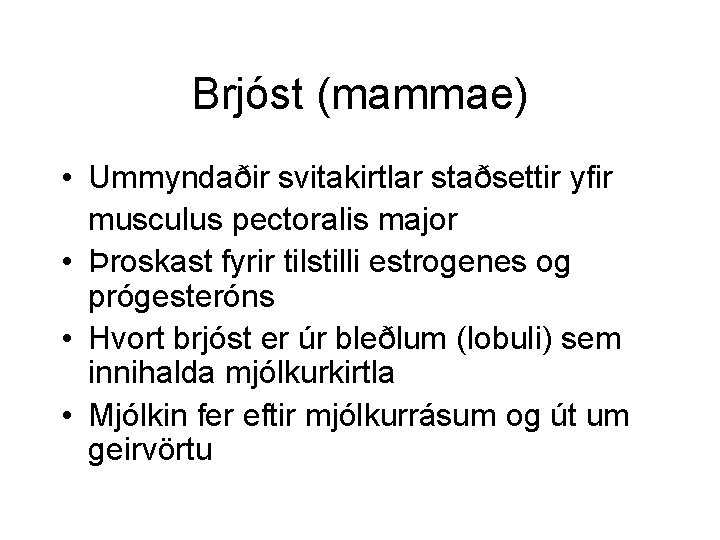 Brjóst (mammae)

• Ummyndaðir svitakirtlar staðsettir yfir musculus pectoralis major
• Þroskast fyrir tilstilli estrogenes og prógesteróns
• Hvort brjóst er úr bleðlum (lobuli) sem innihalda mjólkurkirtla
• Mjólkin fer eftir mjólkurrásum og út um geirvörtu